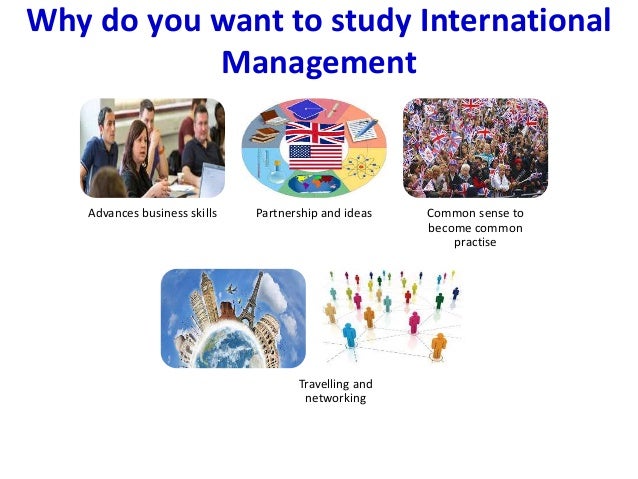 Why do you want to study International Management

Advances business skills

Partnership and ideas

Common sense to become common practise

Travelling and networking